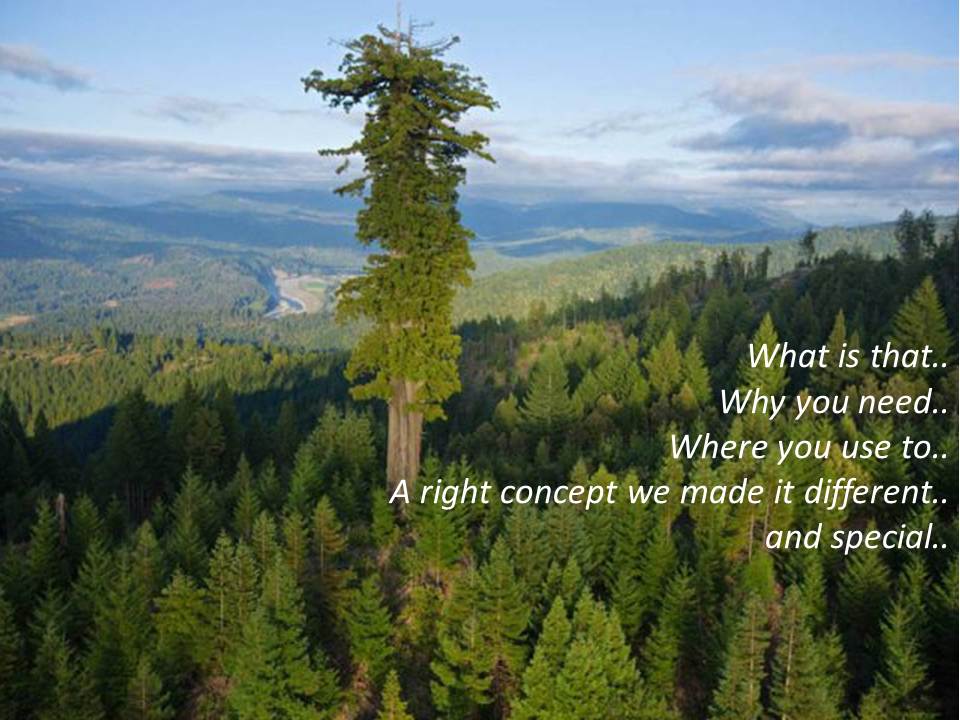 What is that..
Why you need..
Where you use to..
A right concept we made it different..
and special..